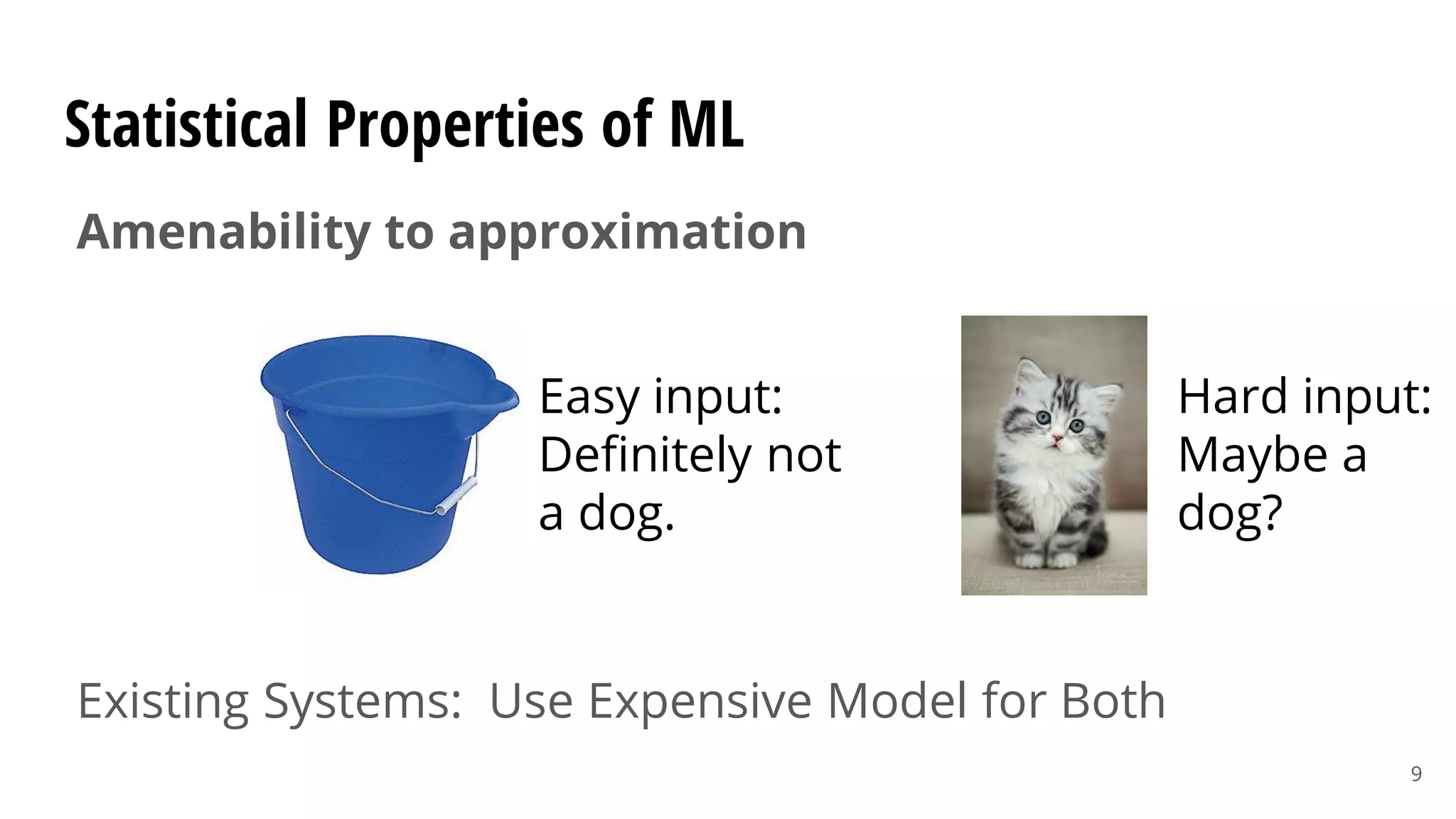 Statistical Properties of ML

Amenability to approximation

Easy input: Definitely not a dog.

Hard input: Maybe a dog?

Existing Systems: Use Expensive Model for Both

9